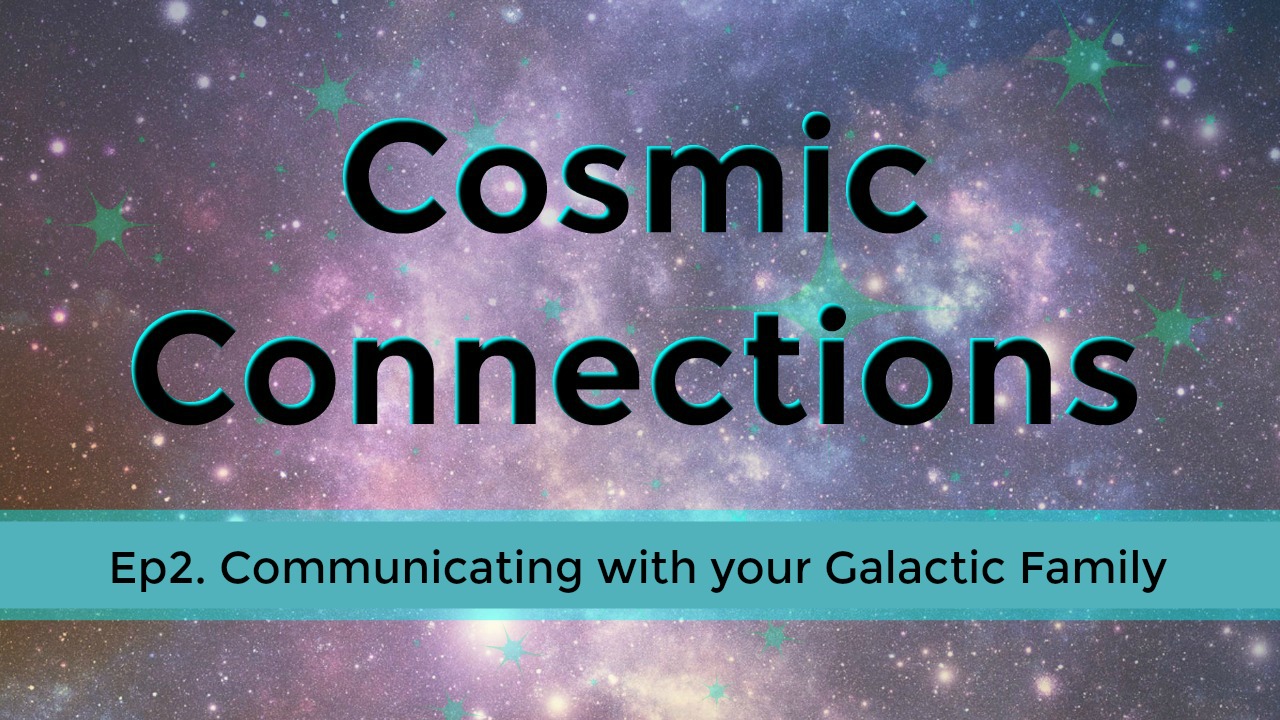 Cosmic Connections

Ep2. Communicating with your Galactic Family